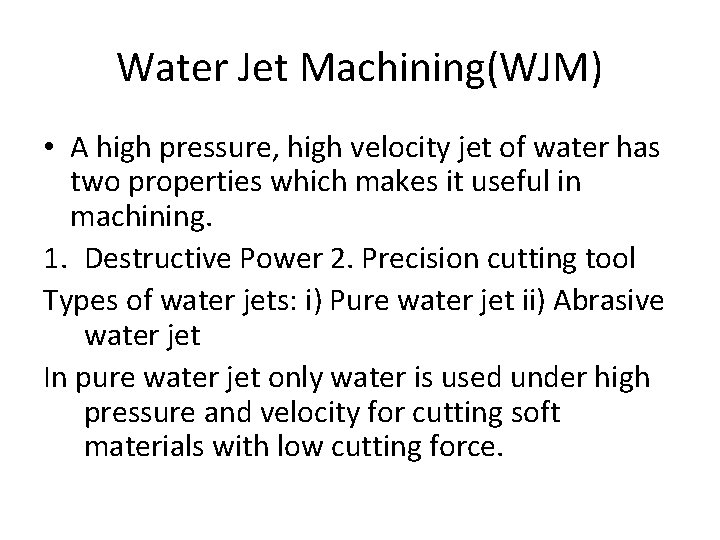 Water Jet Machining(WJM)

• A high pressure, high velocity jet of water has two properties which makes it useful in machining.

1. Destructive Power 2. Precision cutting tool

Types of water jets: i) Pure water jet ii) Abrasive water jet

In pure water jet only water is used under high pressure and velocity for cutting soft materials with low cutting force.